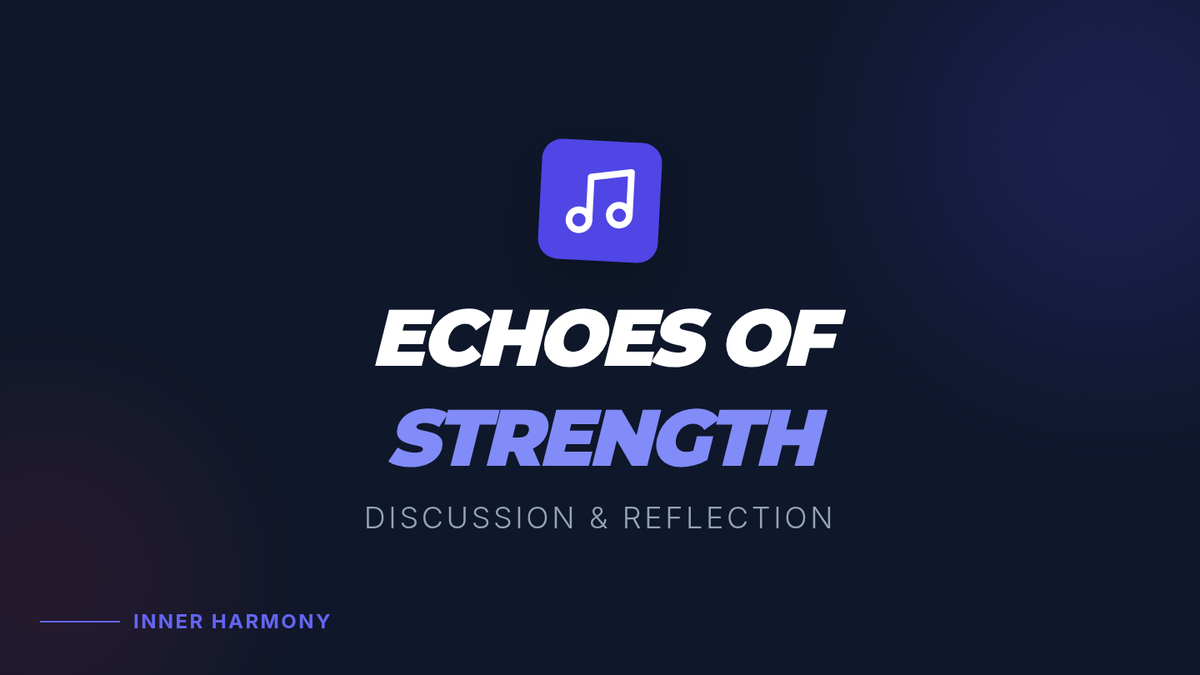 ECHOES OF STRENGTH

DISCUSSION & REFLECTION

INNER HARMONY